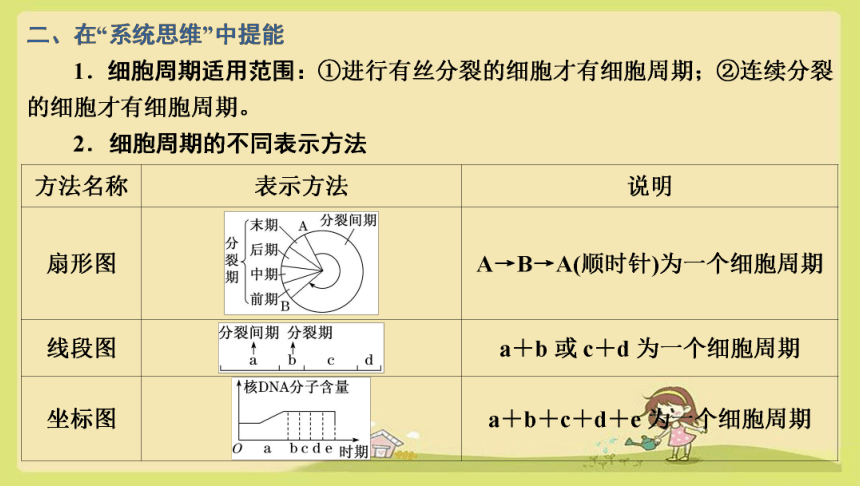 二、在“系统思维”中提能

1．细胞周期适用范围：①进行有丝分裂的细胞才有细胞周期；②连续分裂的细胞才有细胞周期。

2．细胞周期的不同表示方法

| 方法名称 | 表示方法 | 说明 |
|---|---|---|
| 扇形图 | 分裂期 末期 后期 中期 前期 A B 分裂间期 | A→B→A(顺时针)为一个细胞周期 |
| 线段图 | 分裂间期 分裂期 a b c d | a＋b 或 c＋d 为一个细胞周期 |
| 坐标图 | 核DNA分子含量 O a b c d e 时期 | a＋b＋c＋d＋e 为一个细胞周期 |